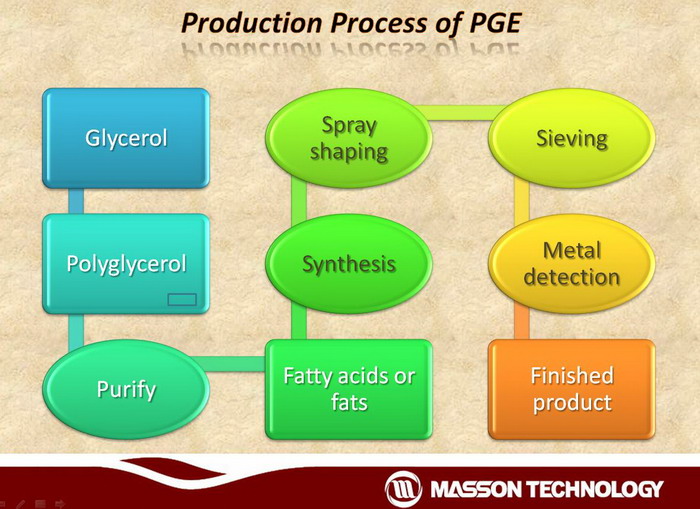 Production Process of PGE

Glycerol

Polyglycerol

Purify

Fatty acids or fats

Synthesis

Spray shaping

Sieving

Metal detection

Finished product

MASSON TECHNOLOGY